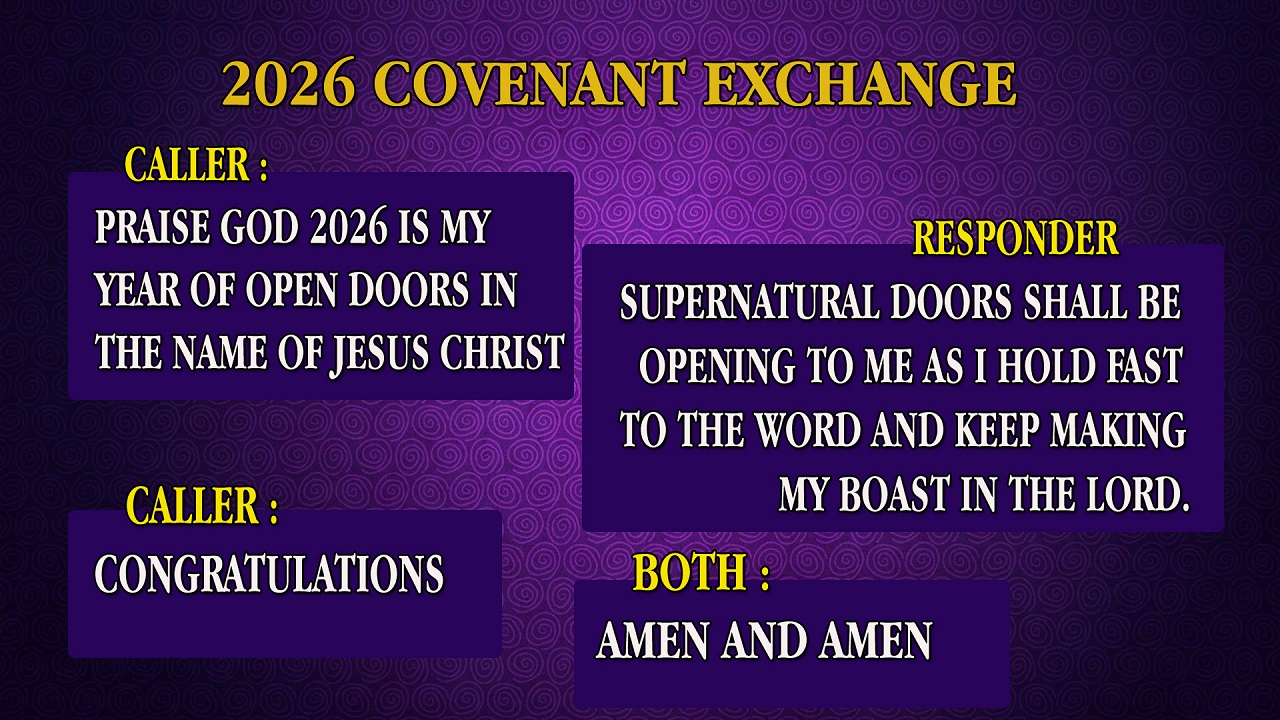 2026 COVENANT EXCHANGE

CALLER :

PRAISE GOD 2026 IS MY YEAR OF OPEN DOORS IN THE NAME OF JESUS CHRIST

RESPONDER

SUPERNATURAL DOORS SHALL BE OPENING TO ME AS I HOLD FAST TO THE WORD AND KEEP MAKING MY BOAST IN THE LORD.

CALLER :

CONGRATULATIONS

BOTH :

AMEN AND AMEN